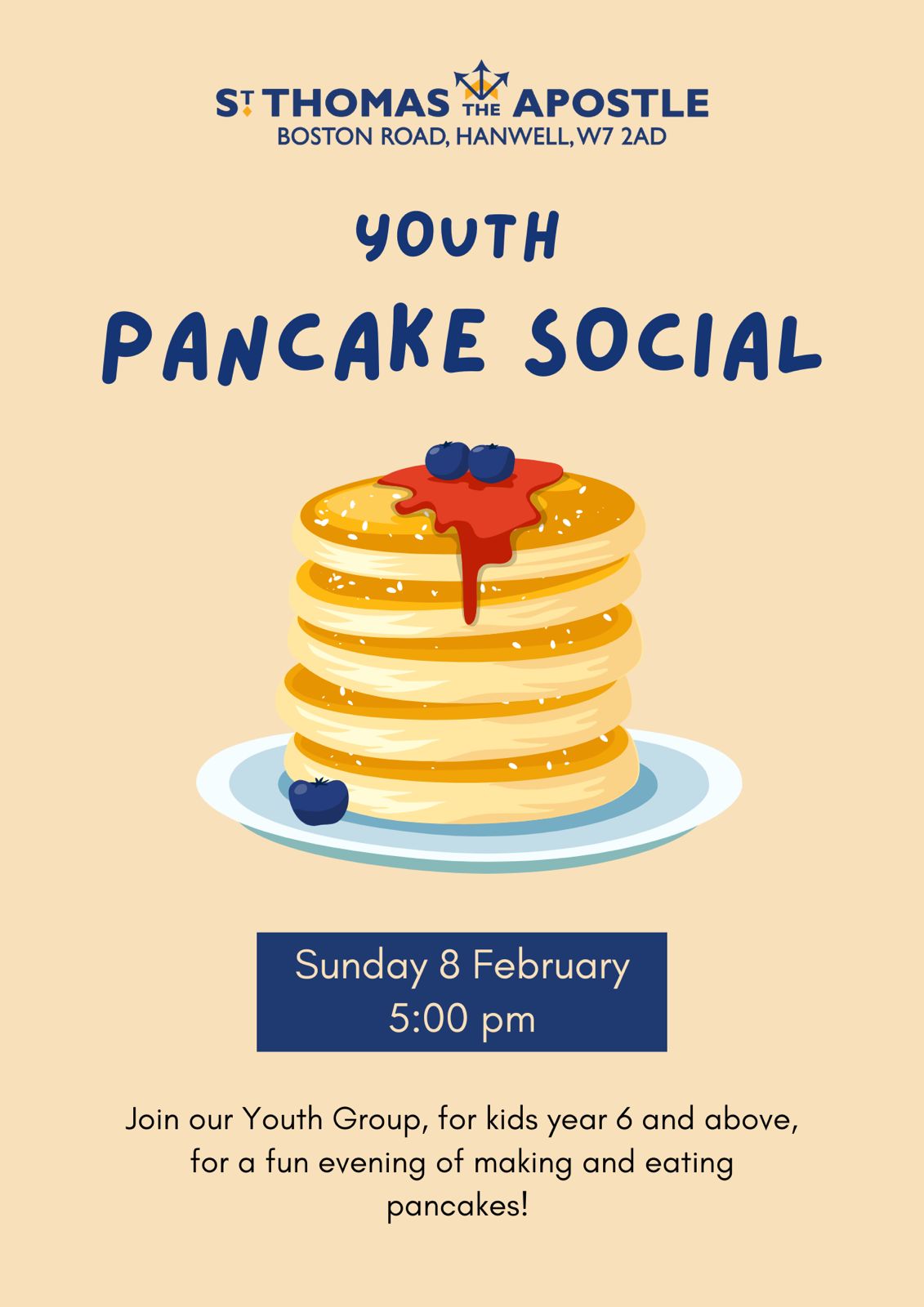 ST THOMAS THE APOSTLE
BOSTON ROAD, HANWELL, W7 2AD

YOUTH
PANCAKE SOCIAL

Sunday 8 February
5:00 pm

Join our Youth Group, for kids year 6 and above, for a fun evening of making and eating pancakes!